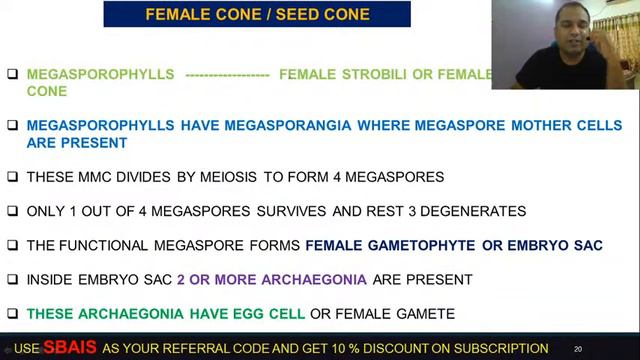 FEMALE CONE / SEED CONE

❑ MEGASPOROPHYLLS ------------------ FEMALE STROBILI OR FEMALE CONE

❑ MEGASPOROPHYLLS HAVE MEGASPORANGIA WHERE MEGASPORE MOTHER CELLS ARE PRESENT

❑ THESE MMC DIVIDES BY MEIOSIS TO FORM 4 MEGASPORES

❑ ONLY 1 OUT OF 4 MEGASPORES SURVIVES AND REST 3 DEGENERATES

❑ THE FUNCTIONAL MEGASPORE FORMS FEMALE GAMETOPHYTE OR EMBRYO SAC

❑ INSIDE EMBRYO SAC 2 OR MORE ARCHAEGONIA ARE PRESENT

❑ THESE ARCHAEGONIA HAVE EGG CELL OR FEMALE GAMETE

USE SBAIS AS YOUR REFERRAL CODE AND GET 10 % DISCOUNT ON SUBSCRIPTION 20